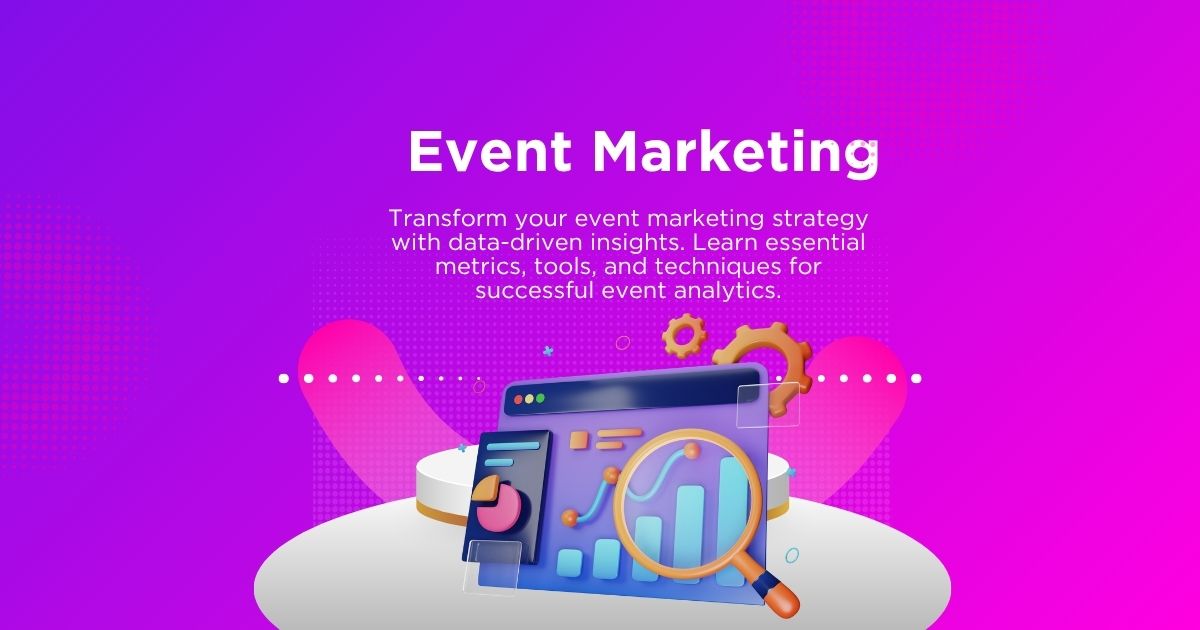 Event Marketing

Transform your event marketing strategy with data-driven insights. Learn essential metrics, tools, and techniques for successful event analytics.